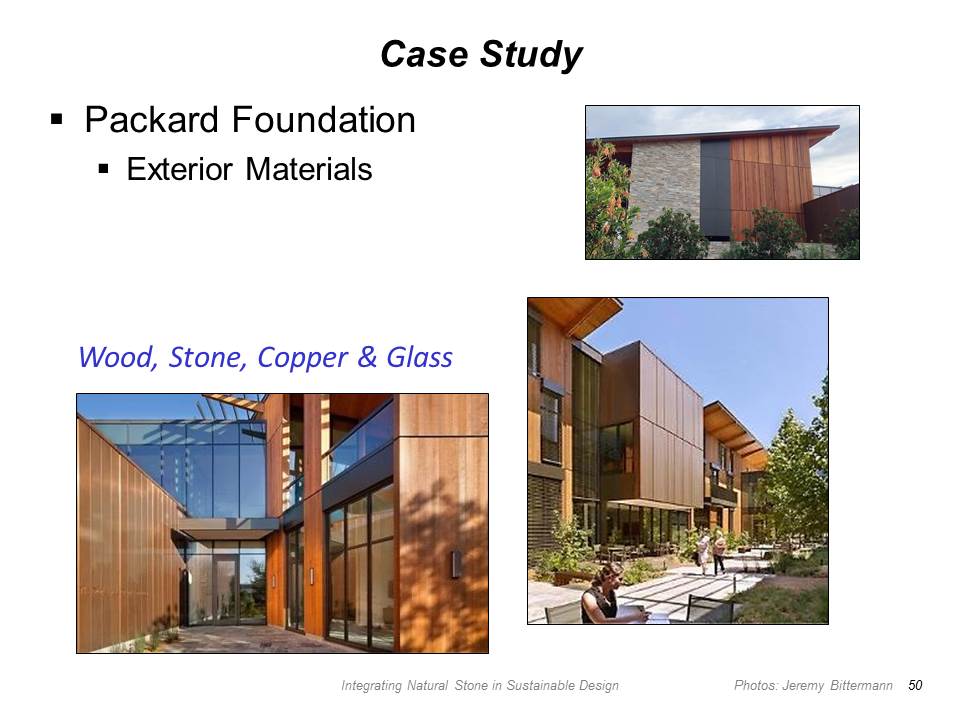 Case Study

▪ Packard Foundation

▪ Exterior Materials

Wood, Stone, Copper & Glass

Integrating Natural Stone in Sustainable Design

Photos: Jeremy Bittermann

50